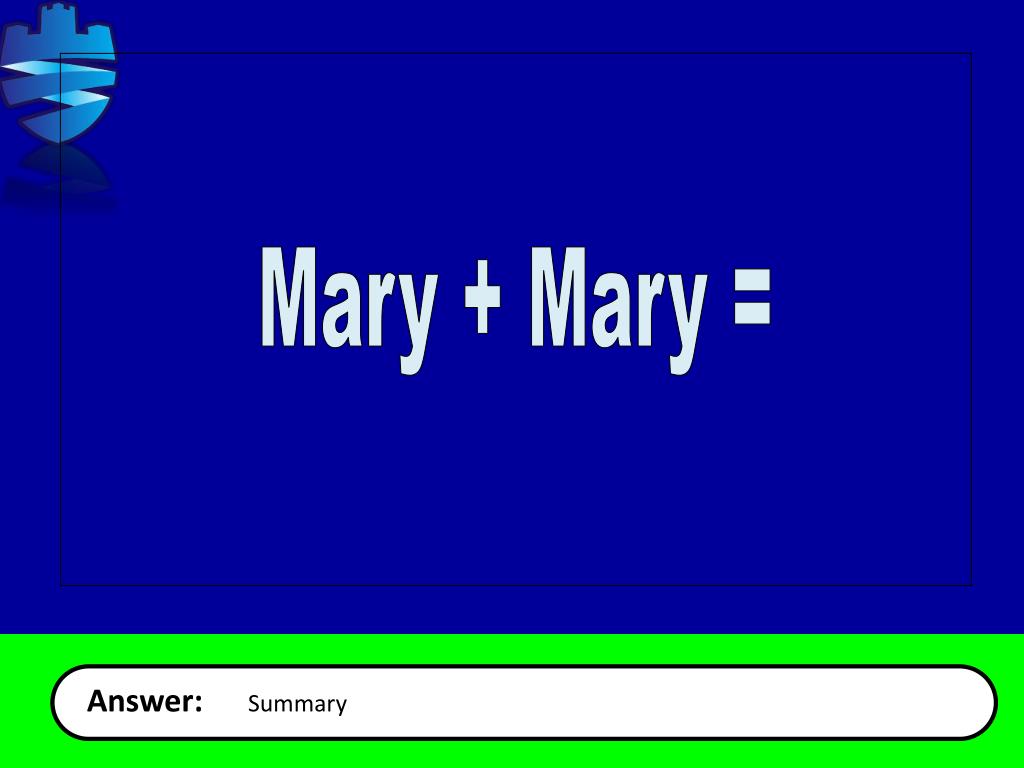 Mary + Mary =

Answer: Summary